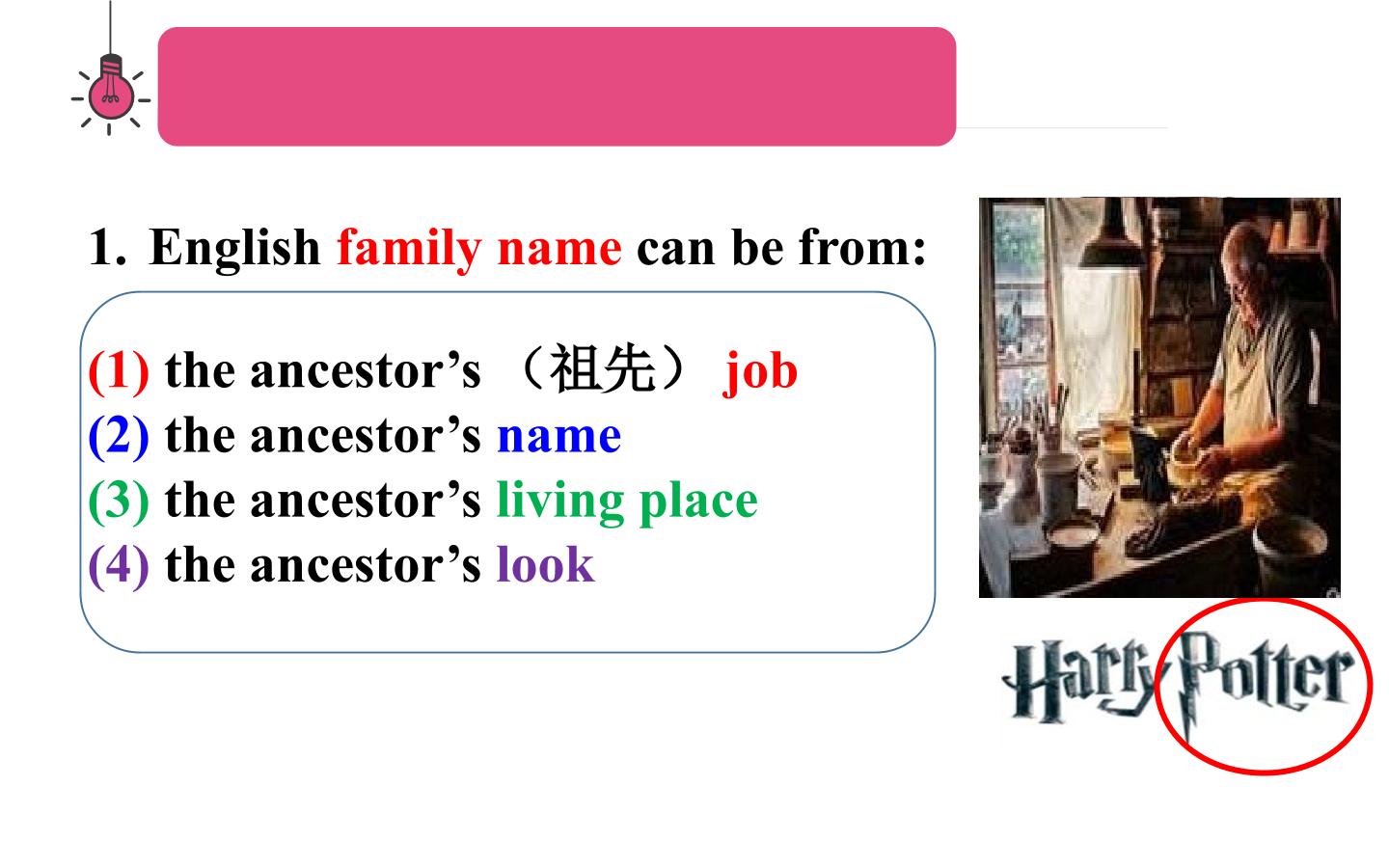 1. English family name can be from:

(1) the ancestor’s （祖先） job
(2) the ancestor’s name
(3) the ancestor’s living place
(4) the ancestor’s look

Harry Potter